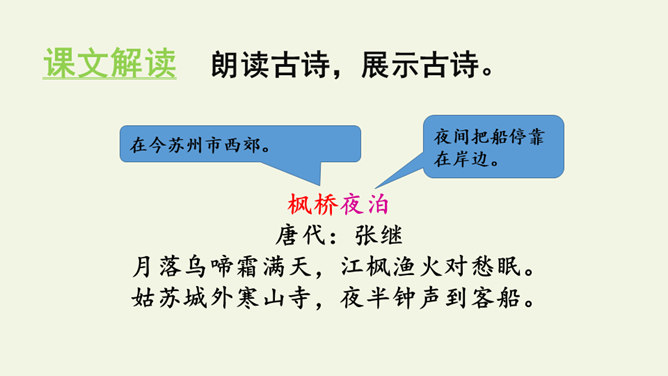 课文解读　朗读古诗，展示古诗。

在今苏州市西郊。

夜间把船停靠在岸边。

枫桥夜泊
唐代：张继
月落乌啼霜满天，江枫渔火对愁眠。
姑苏城外寒山寺，夜半钟声到客船。